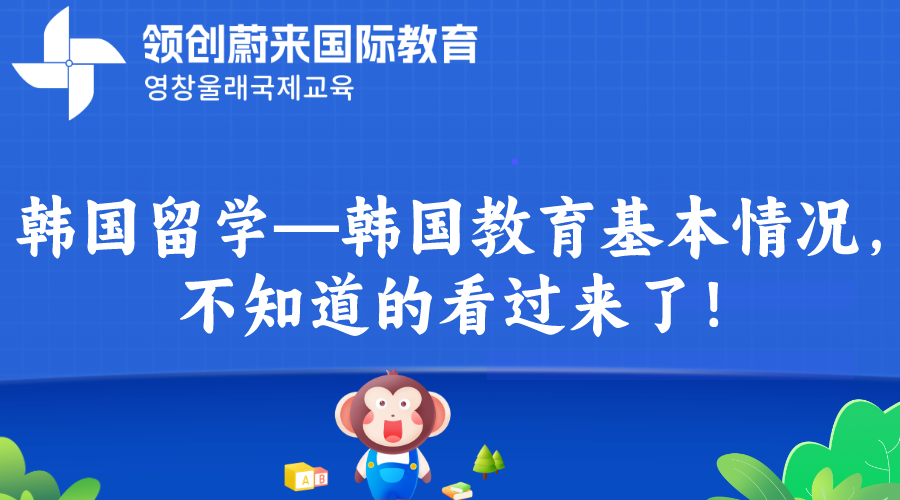 领创蔚来国际教育
영창울래국제교육

韩国留学—韩国教育基本情况，不知道的看过来了！

A B